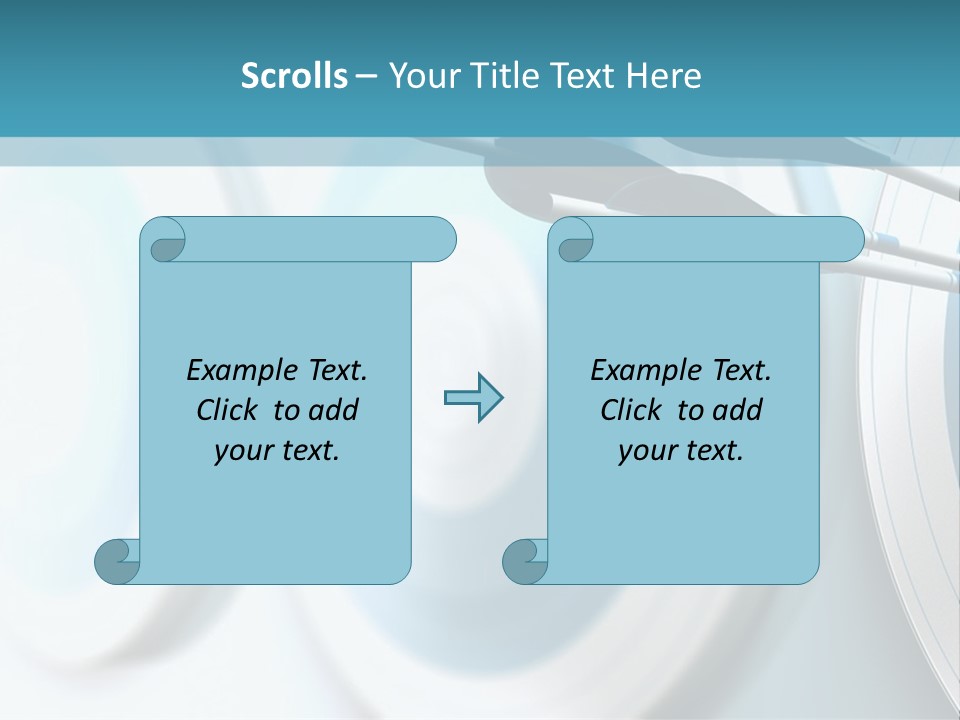 Scrolls – Your Title Text Here

Example Text. Click to add your text.

Example Text. Click to add your text.